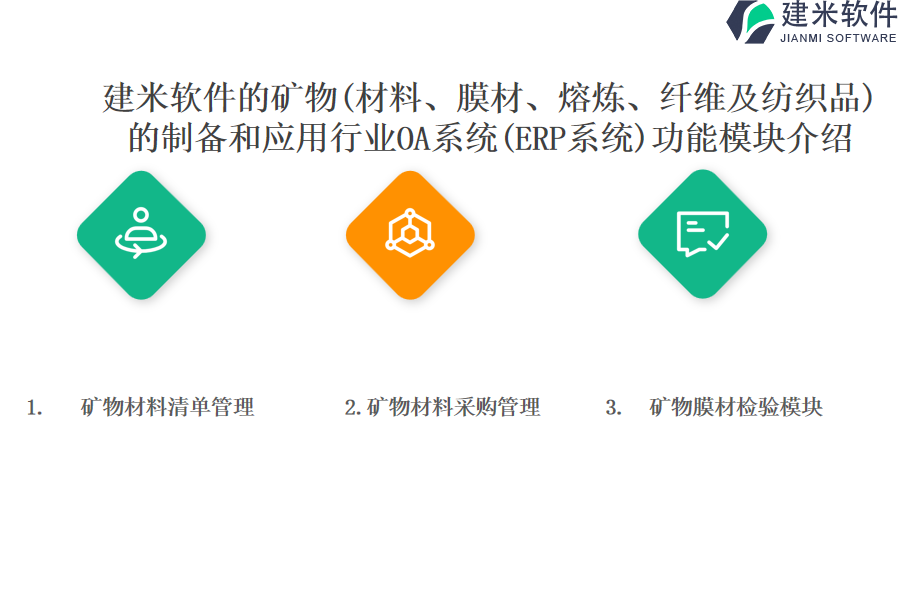 建米软件
JIANMI SOFTWARE

建米软件的矿物(材料、膜材、熔炼、纤维及纺织品)的制备和应用行业OA系统(ERP系统)功能模块介绍

1. 矿物材料清单管理

2.矿物材料采购管理

3. 矿物膜材检验模块